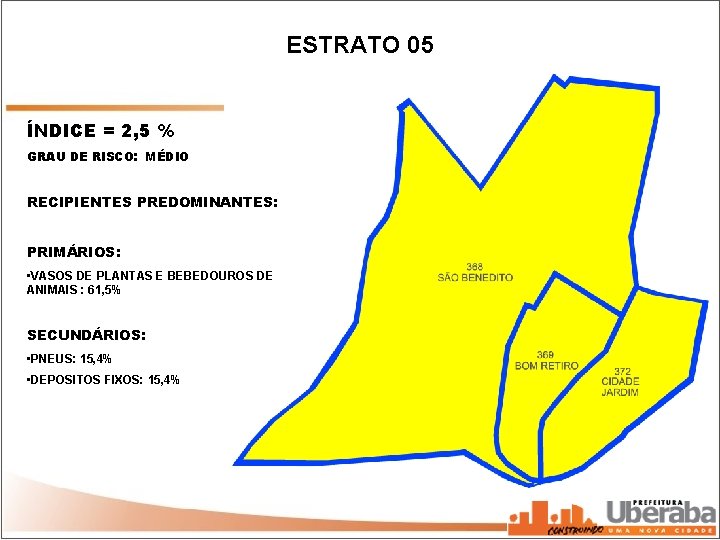 ESTRATO 05

ÍNDICE = 2,5 %

GRAU DE RISCO: MÉDIO

RECIPIENTES PREDOMINANTES:

PRIMÁRIOS:

•VASOS DE PLANTAS E BEBEDOUROS DE ANIMAIS : 61,5%

SECUNDÁRIOS:

•PNEUS: 15,4%

•DEPOSITOS FIXOS: 15,4%

368
SÃO BENEDITO

369
BOM RETIRO

372
CIDADE
JARDIM

CONSTRUINDO

PREFEITURA
Uberaba
UMA NOVA CIDADE